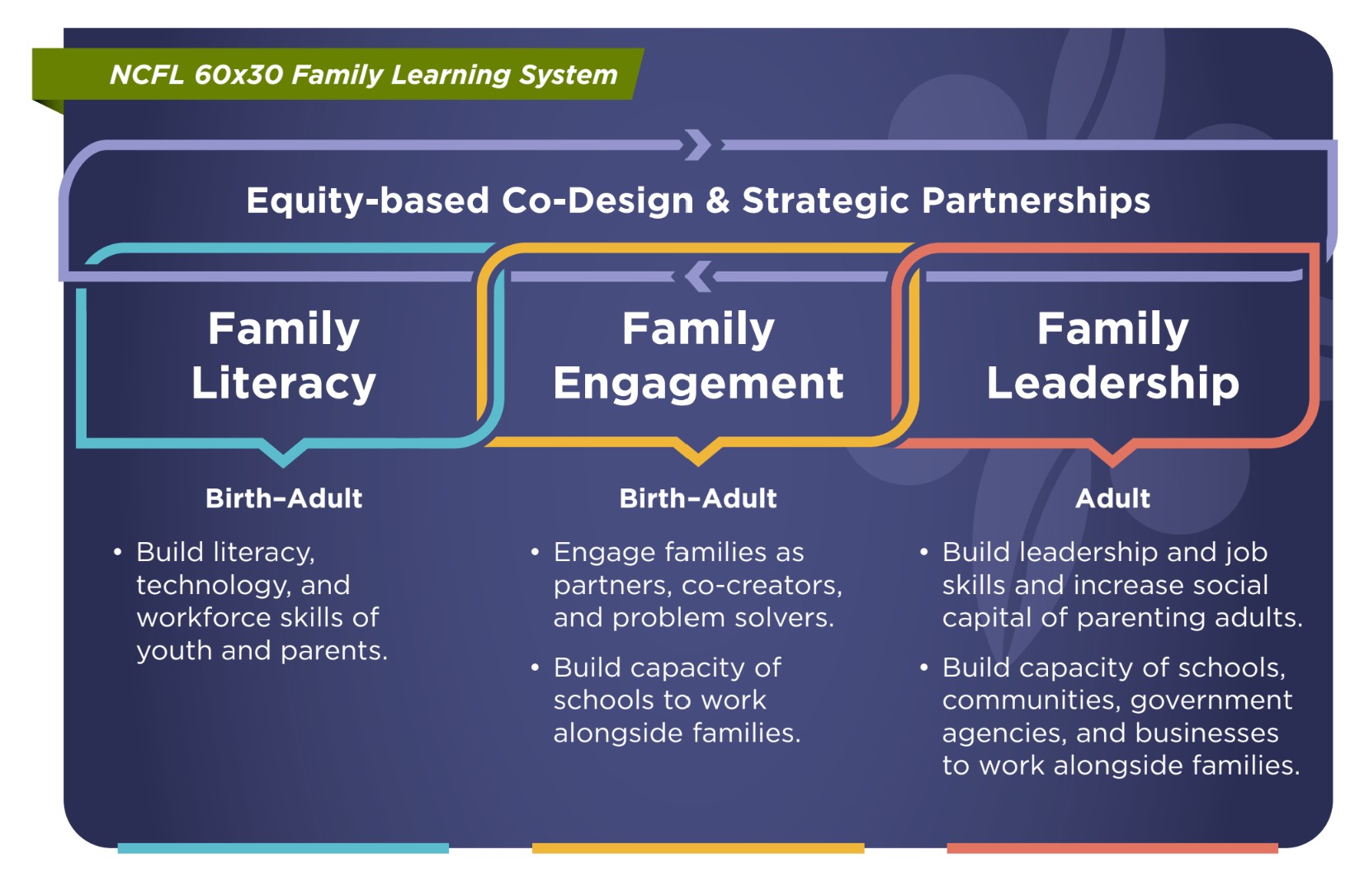 NCFL 60x30 Family Learning System

Equity-based Co-Design & Strategic Partnerships

Family Literacy

Birth–Adult

• Build literacy, technology, and workforce skills of youth and parents.

Family Engagement

Birth–Adult

• Engage families as partners, co-creators, and problem solvers.

• Build capacity of schools to work alongside families.

Family Leadership

Adult

• Build leadership and job skills and increase social capital of parenting adults.

• Build capacity of schools, communities, government agencies, and businesses to work alongside families.